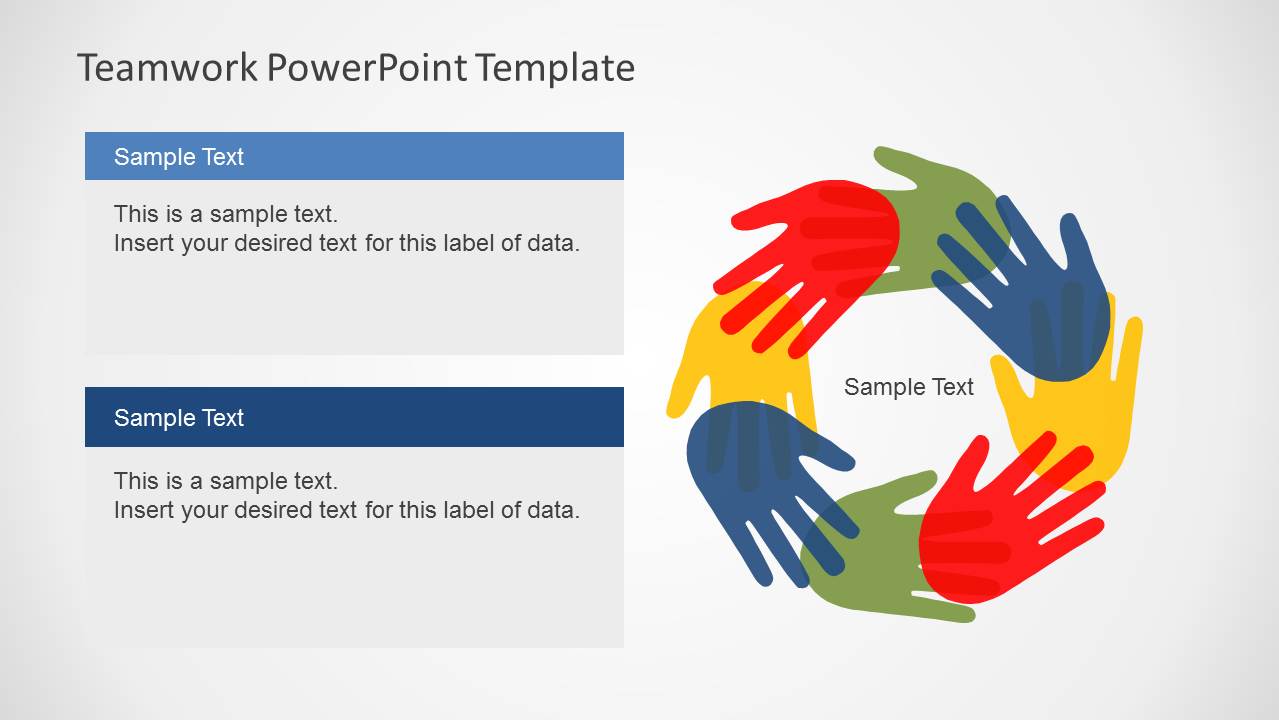 Teamwork PowerPoint Template

Sample Text

This is a sample text.
Insert your desired text for this label of data.

Sample Text

This is a sample text.
Insert your desired text for this label of data.

Sample Text